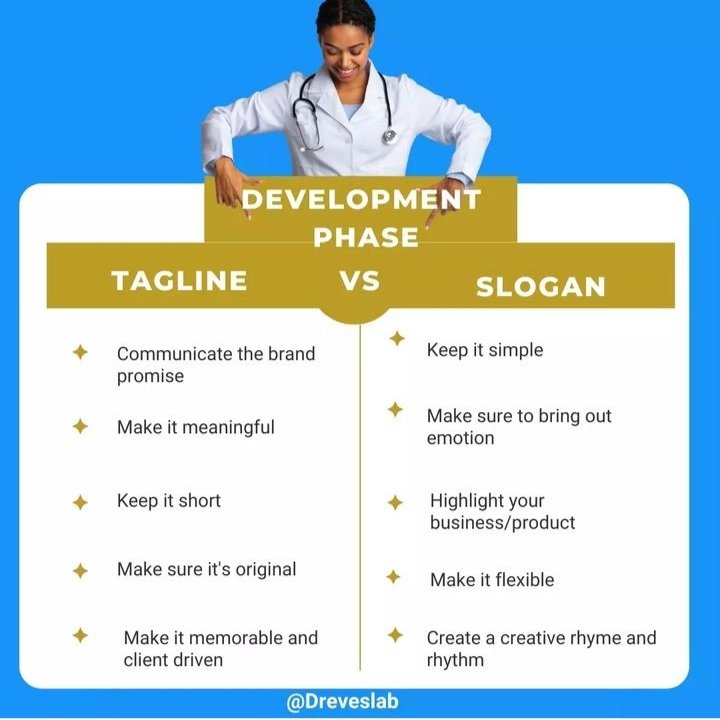 DEVELOPMENT PHASE

TAGLINE VS SLOGAN

Communicate the brand promise

Make it meaningful

Keep it short

Make sure it's original

Make it memorable and client driven

Keep it simple

Make sure to bring out emotion

Highlight your business/product

Make it flexible

Create a creative rhyme and rhythm

@Dreveslab